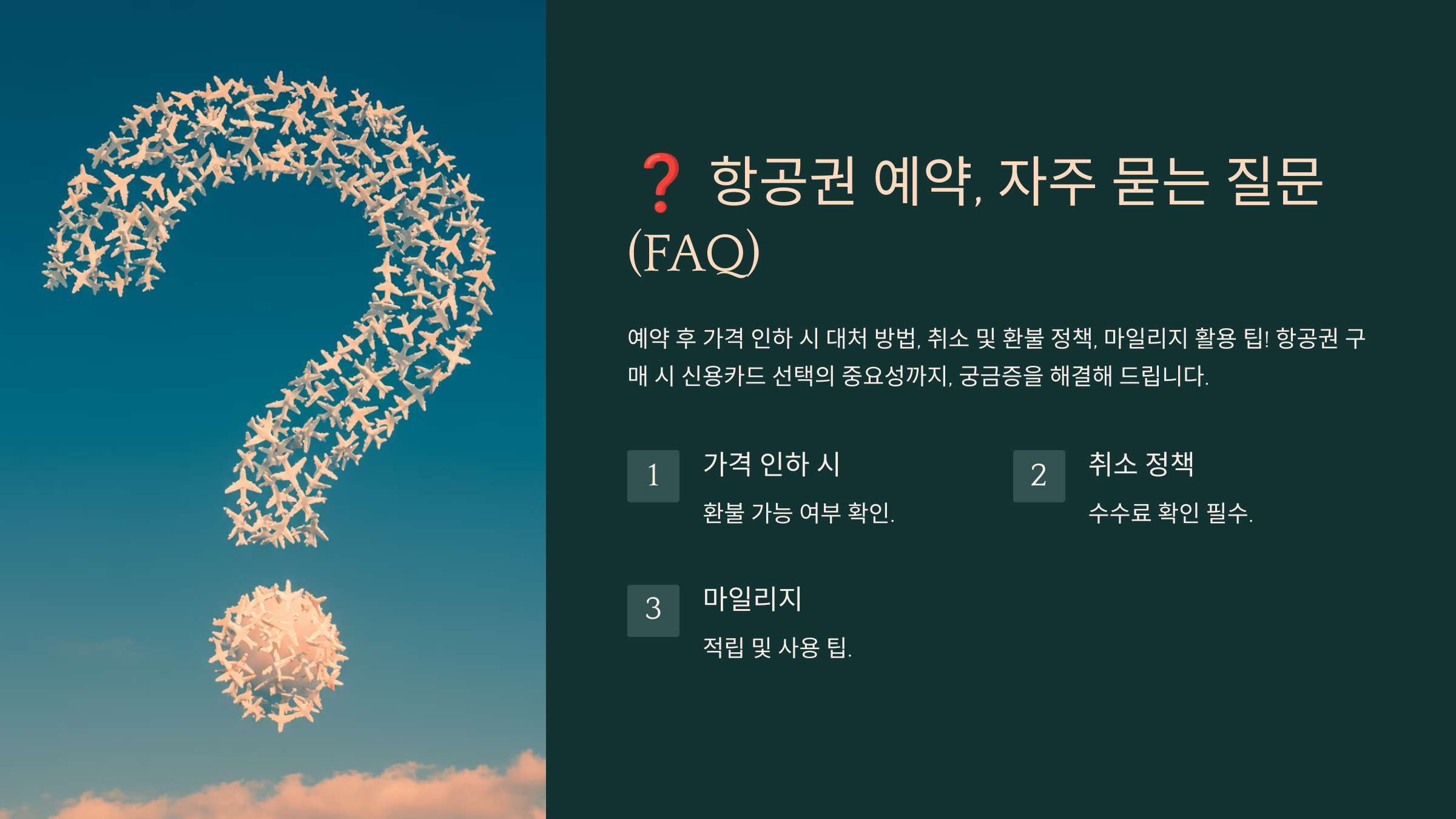 ❓ 항공권 예약, 자주 묻는 질문 (FAQ)

예약 후 가격 인하 시 대처 방법, 취소 및 환불 정책, 마일리지 활용 팁! 항공권 구매 시 신용카드 선택의 중요성까지, 궁금증을 해결해 드립니다.

1

가격 인하 시

환불 가능 여부 확인.

2

취소 정책

수수료 확인 필수.

3

마일리지

적립 및 사용 팁.